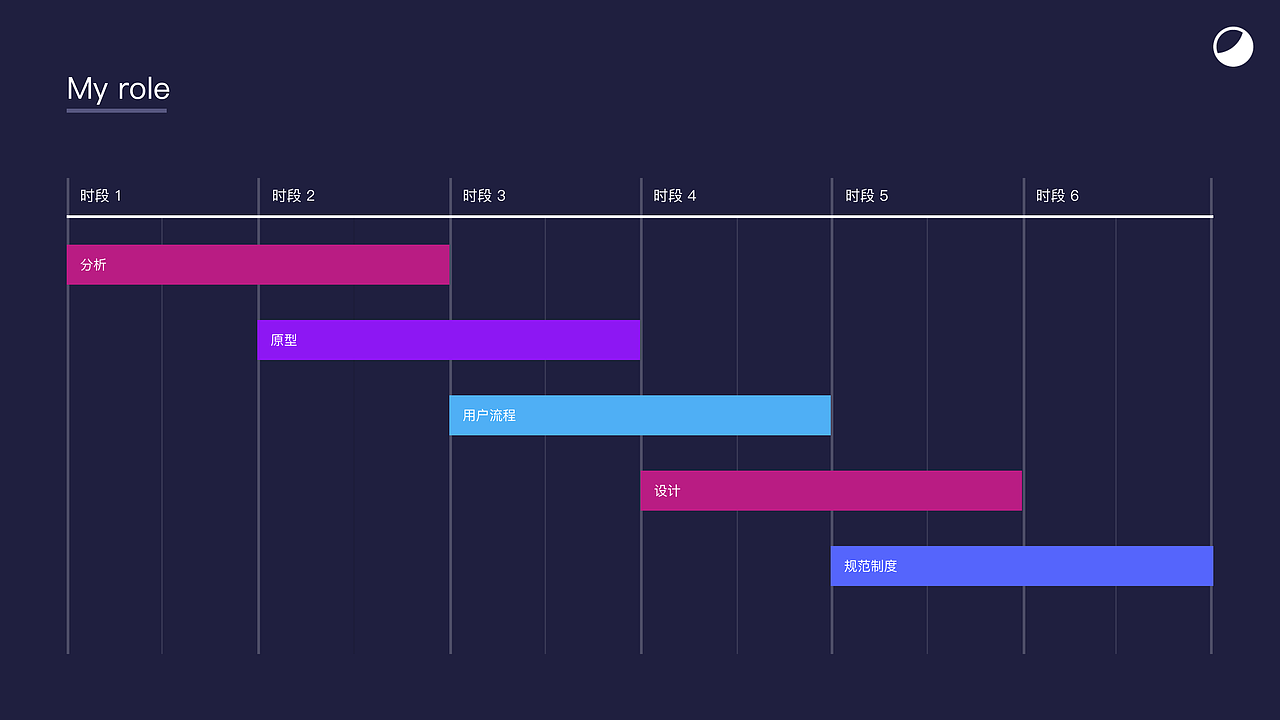 My role

时段 1
时段 2
时段 3
时段 4
时段 5
时段 6

分析
原型
用户流程
设计
规范制度